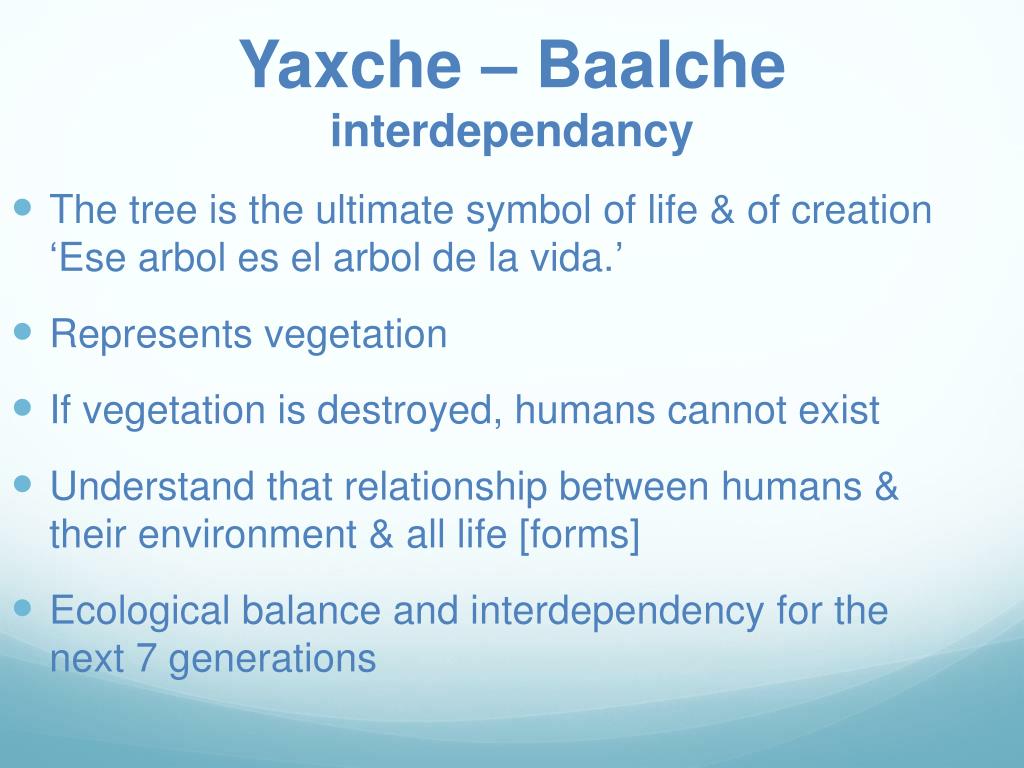 Yaxche – Baalche
interdependancy

- The tree is the ultimate symbol of life & of creation ‘Ese arbol es el arbol de la vida.’
- Represents vegetation
- If vegetation is destroyed, humans cannot exist
- Understand that relationship between humans & their environment & all life [forms]
- Ecological balance and interdependency for the next 7 generations